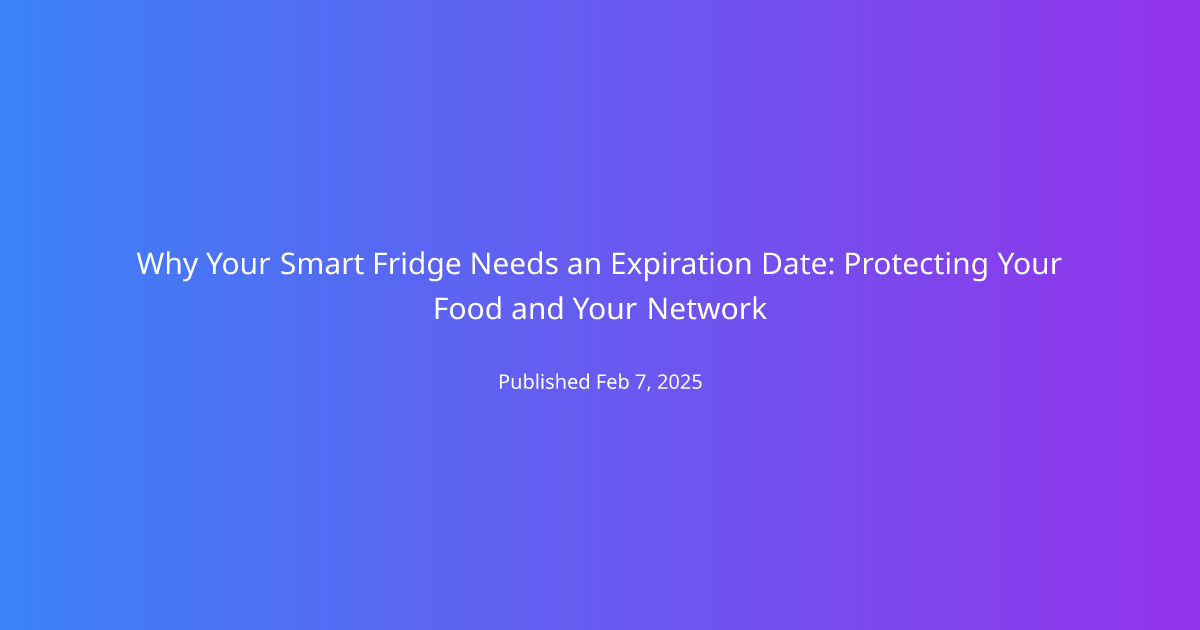 Why Your Smart Fridge Needs an Expiration Date: Protecting Your Food and Your Network

Published Feb 7, 2025